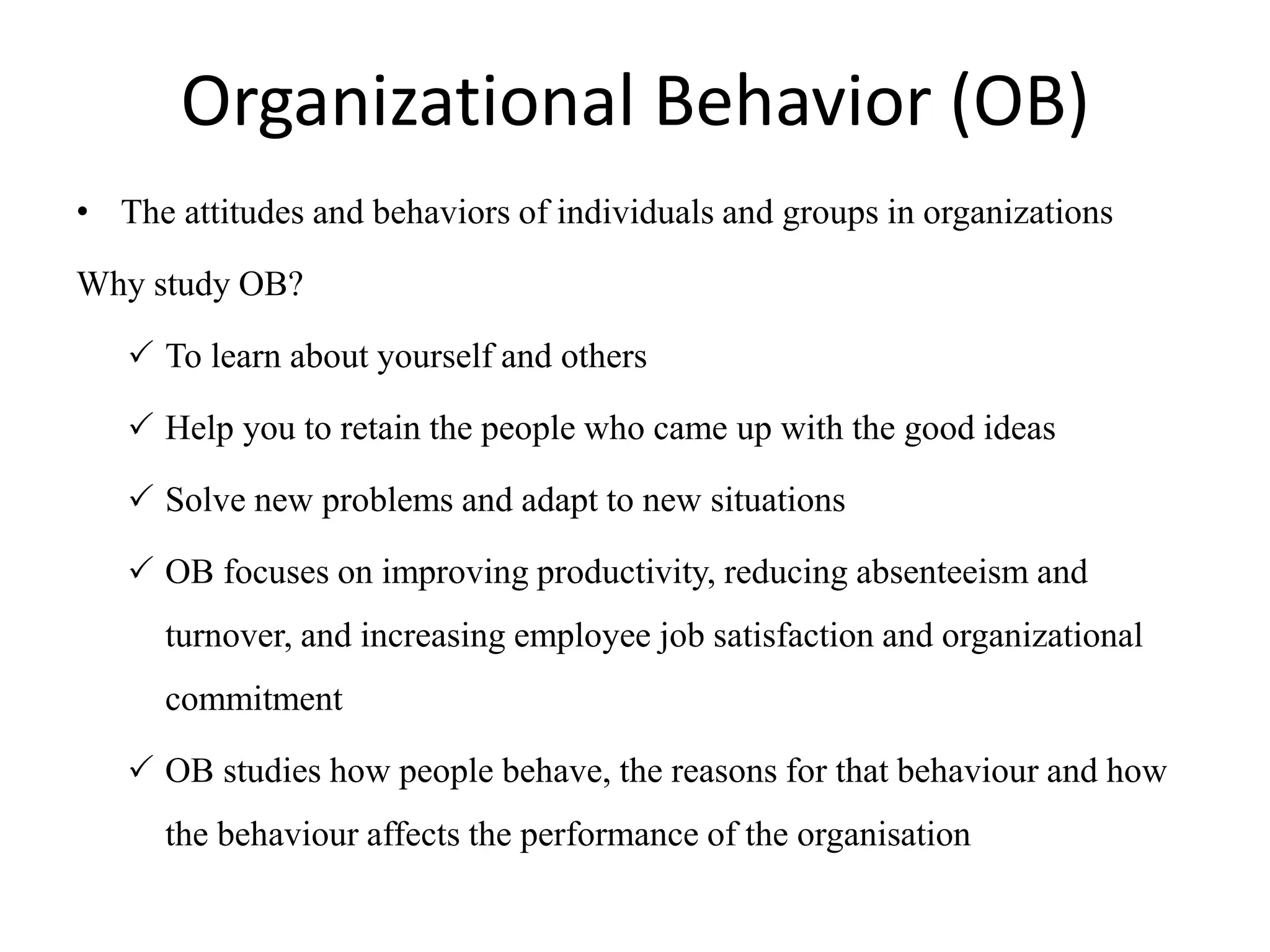 Organizational Behavior (OB)

• The attitudes and behaviors of individuals and groups in organizations

Why study OB?

✓ To learn about yourself and others

✓ Help you to retain the people who came up with the good ideas

✓ Solve new problems and adapt to new situations

✓ OB focuses on improving productivity, reducing absenteeism and turnover, and increasing employee job satisfaction and organizational commitment

✓ OB studies how people behave, the reasons for that behaviour and how the behaviour affects the performance of the organisation